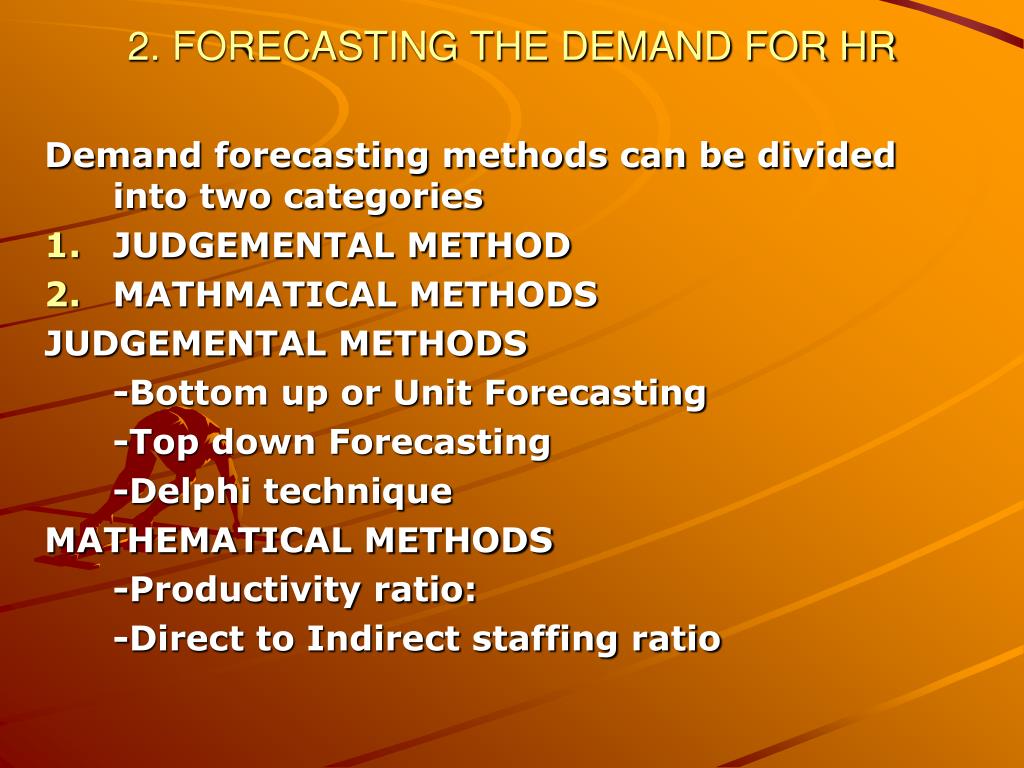 2. FORECASTING THE DEMAND FOR HR

Demand forecasting methods can be divided into two categories

1. JUDGEMENTAL METHOD
2. MATHMATICAL METHODS

JUDGEMENTAL METHODS

-Bottom up or Unit Forecasting

-Top down Forecasting

-Delphi technique

MATHEMATICAL METHODS

-Productivity ratio:

-Direct to Indirect staffing ratio